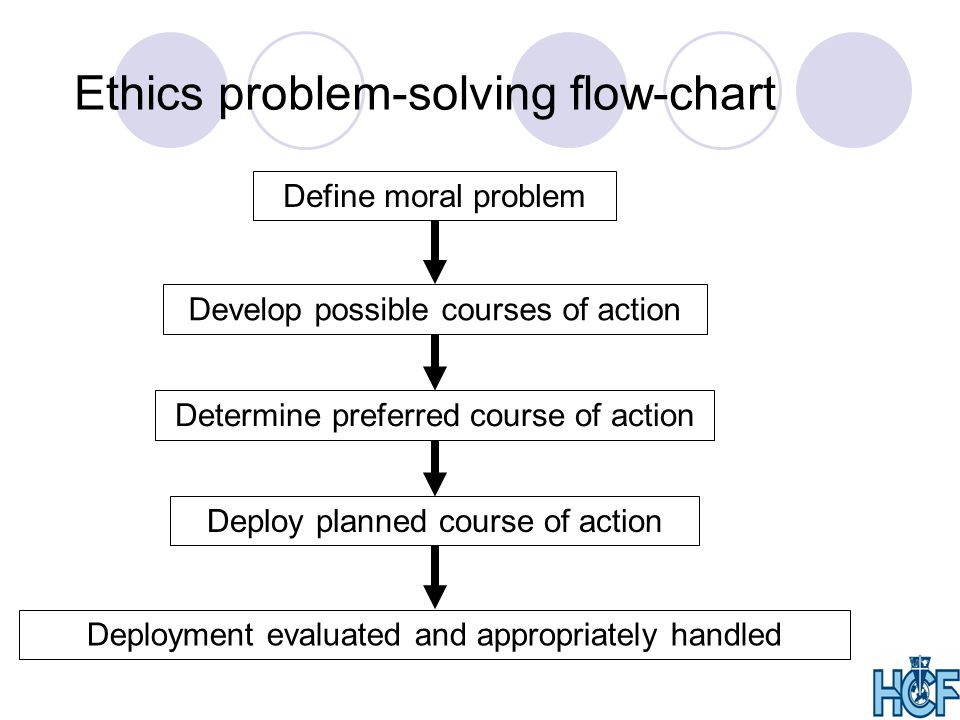 Ethics problem-solving flow-chart

Define moral problem

Develop possible courses of action

Determine preferred course of action

Deploy planned course of action

Deployment evaluated and appropriately handled

HCF